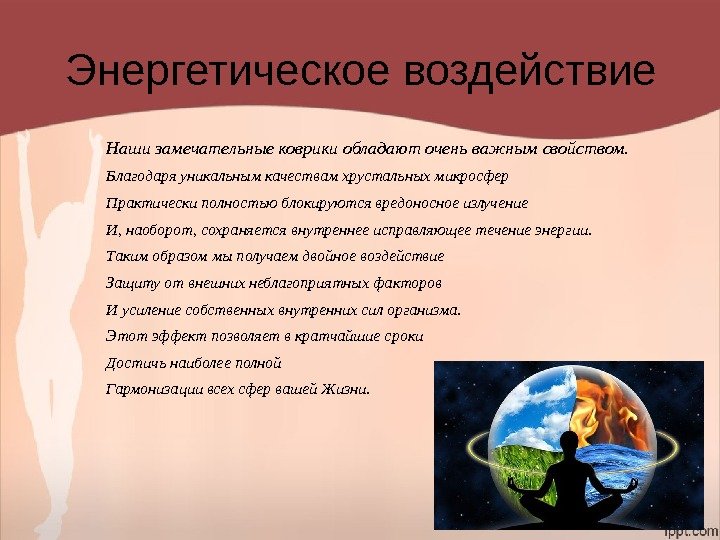 Энергетическое воздействие

Наши замечательные коврики обладают очень важным свойством.

Благодаря уникальным качествам хрустальных микросфер

Практически полностью блокируются вредоносное излучение

И, наоборот, сохраняется внутреннее исправляющее течение энергии.

Таким образом мы получаем двойное воздействие

Защиту от внешних неблагоприятных факторов

И усиление собственных внутренних сил организма.

Этот эффект позволяет в кратчайшие сроки

Достичь наиболее полной

Гармонизации всех сфер вашей Жизни.

fppt.com